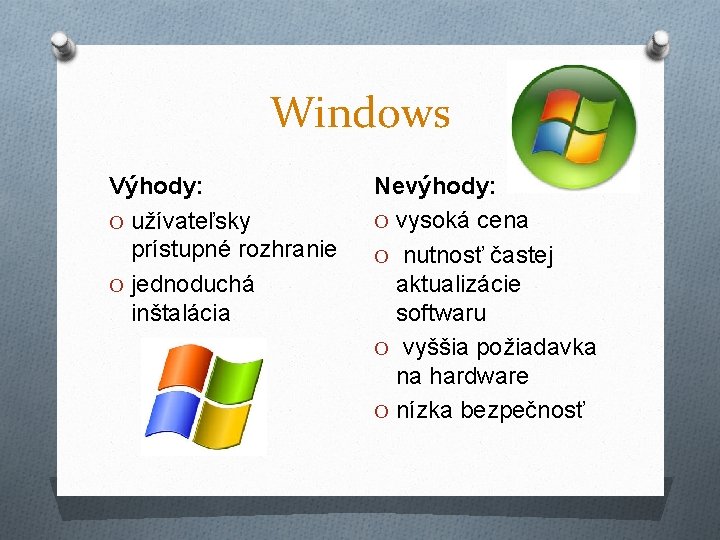 Windows

Výhody:
O užívateľsky prístupné rozhranie
O jednoduchá inštalácia

Nevýhody:
O vysoká cena
O nutnosť častej aktualizácie softwaru
O vyššia požiadavka na hardware
O nízka bezpečnosť